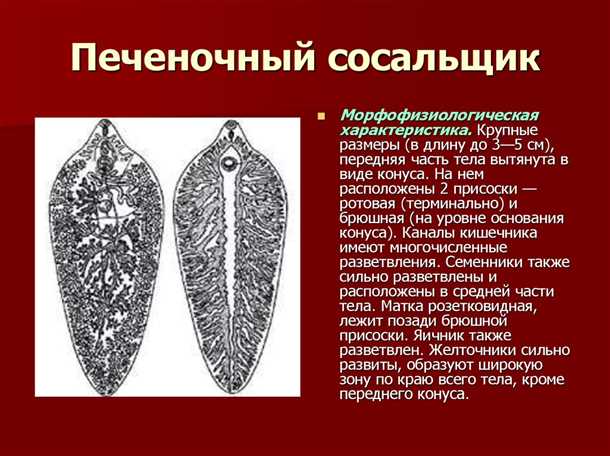 Печеночный сосальщик

Морфофизиологическая характеристика. Крупные размеры (в длину до 3—5 см), передняя часть тела вытянута в виде конуса. На нем расположены 2 присоски — ротовая (терминально) и брюшная (на уровне основания конуса). Каналы кишечника имеют многочисленные разветвления. Семенники также сильно разветвлены и расположены в средней части тела. Матка розетковидная, лежит позади брюшной присоски. Яичник также разветвлен. Желточники сильно развиты, образуют широкую зону по краю всего тела, кроме переднего конуса.